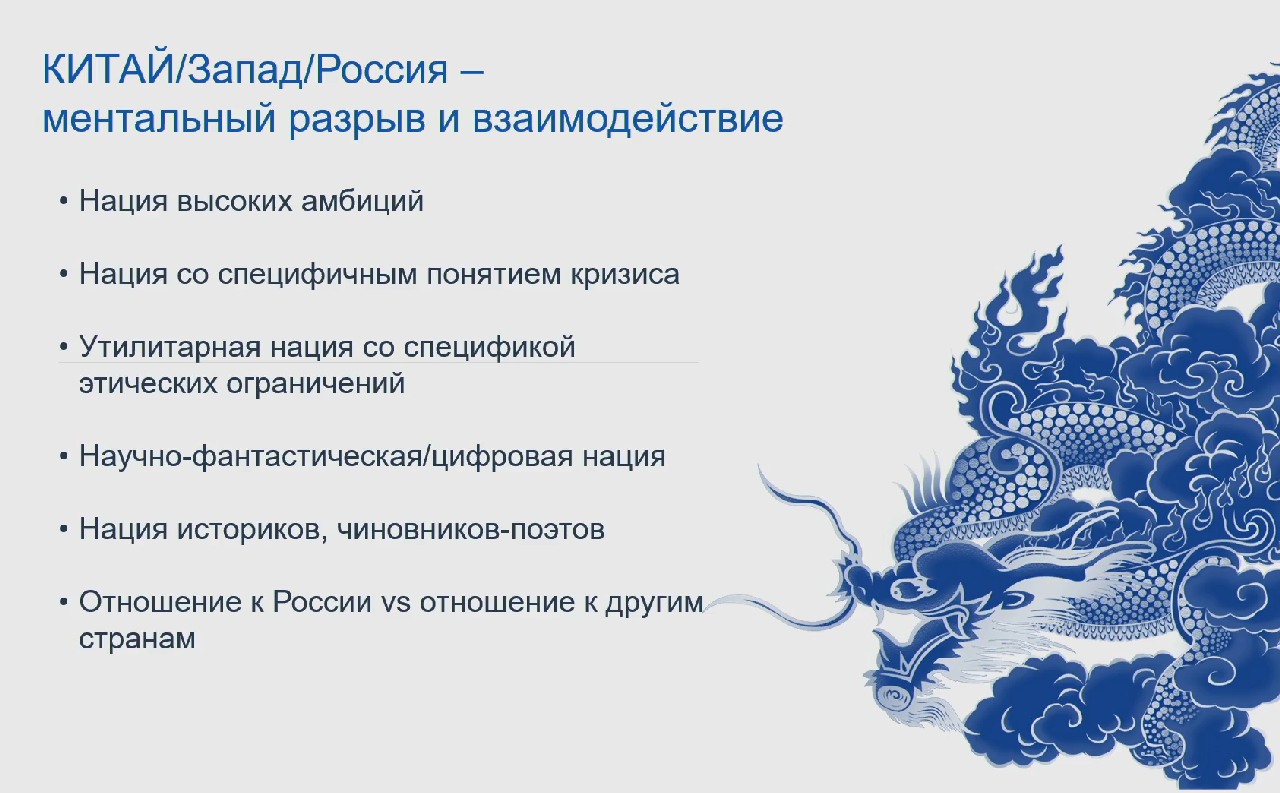 КИТАЙ/Запад/Россия – ментальный разрыв и взаимодействие

• Нация высоких амбиций

• Нация со специфичным понятием кризиса

• Утилитарная нация со спецификой этических ограничений

• Научно-фантастическая/цифровая нация

• Нация историков, чиновников-поэтов

• Отношение к России vs отношение к другим странам